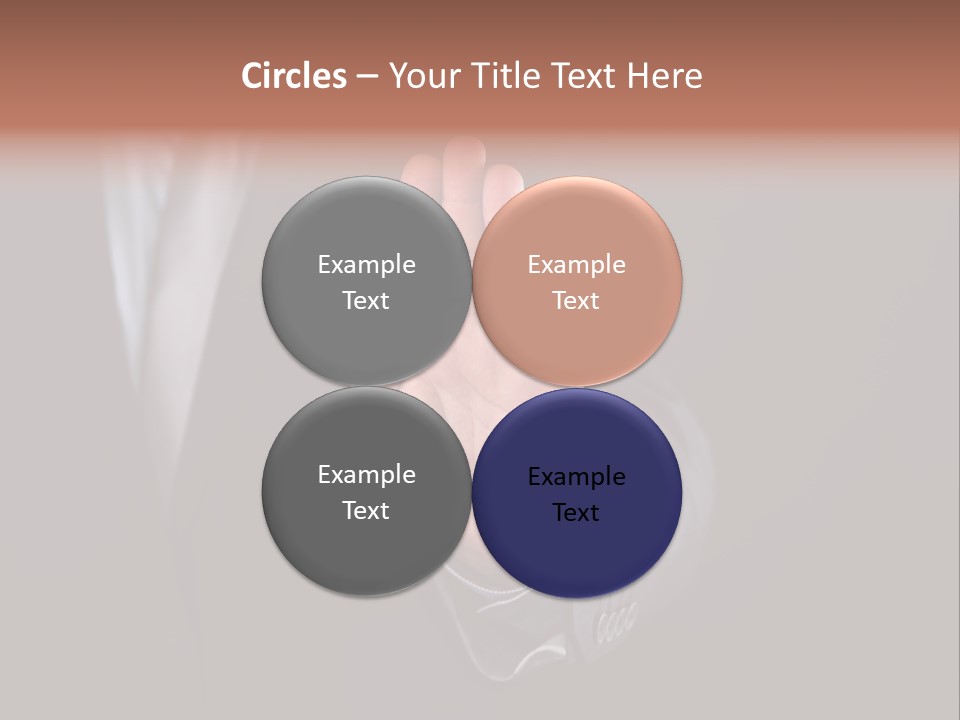 Circles – Your Title Text Here

Example Text

Example Text

Example Text

Example Text